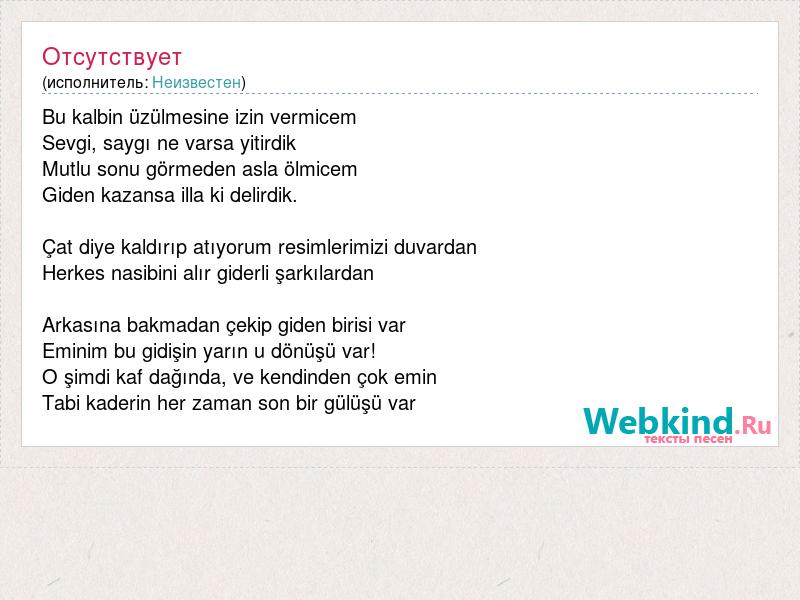 Отсутствует
(исполнитель: Неизвестен)

Bu kalbin üzülmesine izin vermicem
Sevgi, saygı ne varsa yitirdik
Mutlu sonu görmeden asla ölmicem
Giden kazansa illa ki delirdik.

Çat diye kaldırıp atıyorum resimlerimizi duvardan
Herkes nasibini alır giderli şarkılardan

Arkasına bakmadan çekip giden birisi var
Eminim bu gidişin yarın u dönüşü var!
O şimdi kaf dağında, ve kendinden çok emin
Tabi kaderin her zaman son bir gülüşü var

Webkind.Ru
тексты песен